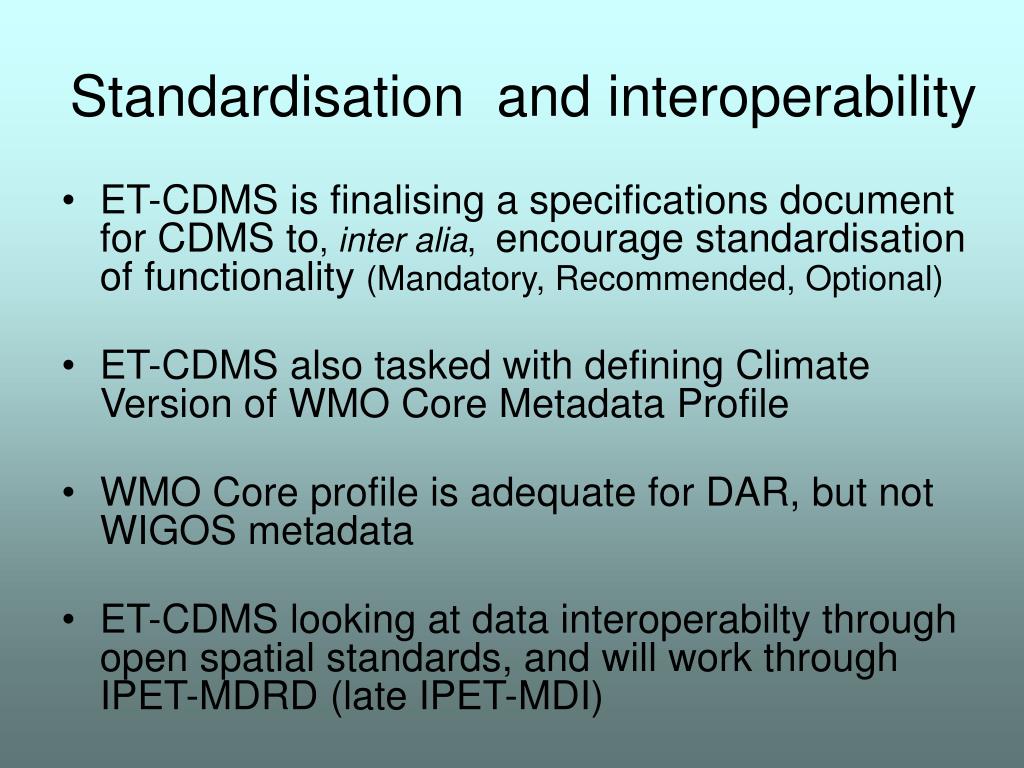 Standardisation and interoperability

• ET-CDMS is finalising a specifications document for CDMS to, inter alia, encourage standardisation of functionality (Mandatory, Recommended, Optional)

• ET-CDMS also tasked with defining Climate Version of WMO Core Metadata Profile

• WMO Core profile is adequate for DAR, but not WIGOS metadata

• ET-CDMS looking at data interoperabilty through open spatial standards, and will work through IPET-MDRD (late IPET-MDI)